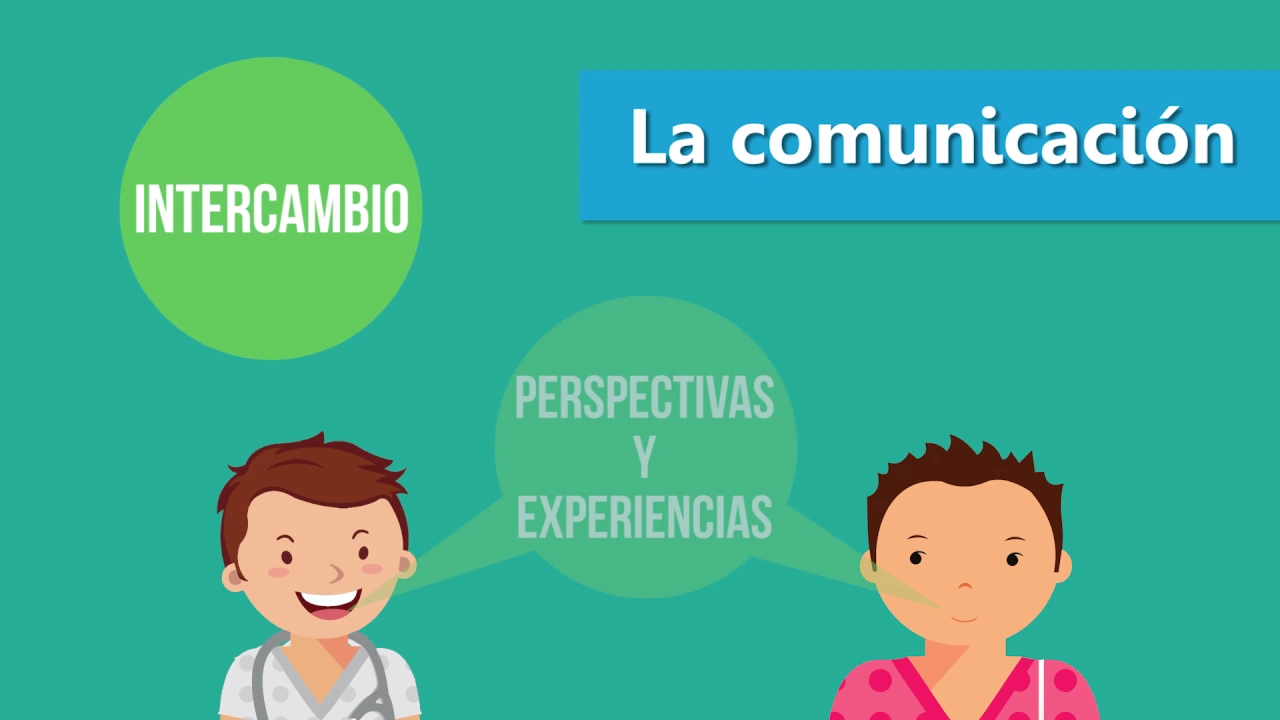 La comunicación

INTERCAMBIO

PERSPECTIVAS
Y
EXPERIENCIAS